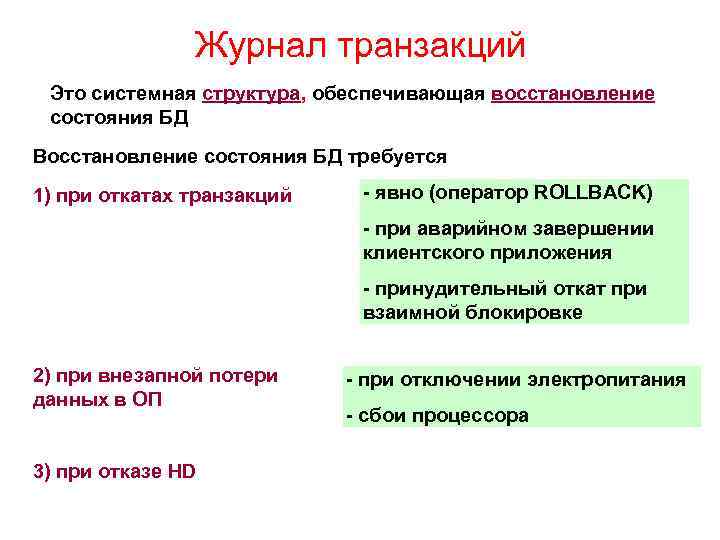 Журнал транзакций

Это системная структура, обеспечивающая восстановление состояния БД

Восстановление состояния БД требуется

1) при откатах транзакций

- явно (оператор ROLLBACK)

- при аварийном завершении клиентского приложения

- принудительный откат при взаимной блокировке

2) при внезапной потери данных в ОП

- при отключении электропитания

- сбои процессора

3) при отказе HD